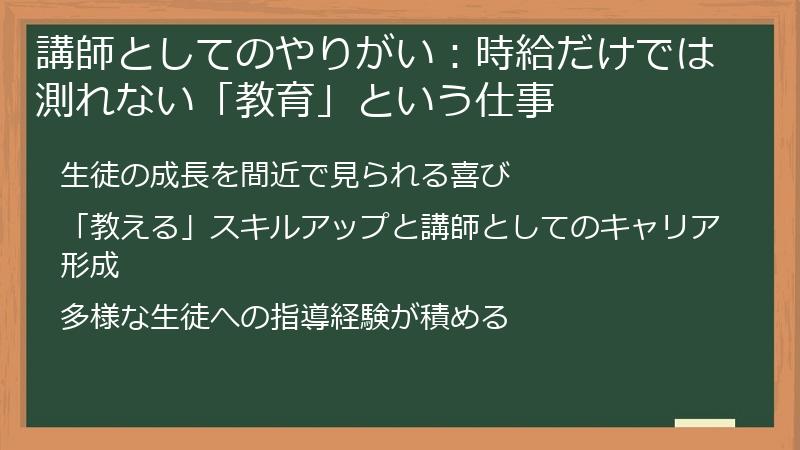 講師としてのやりがい：時給だけでは測れない「教育」という仕事

生徒の成長を間近で見られる喜び

「教える」スキルアップと講師としてのキャリア形成

多様な生徒への指導経験が積める